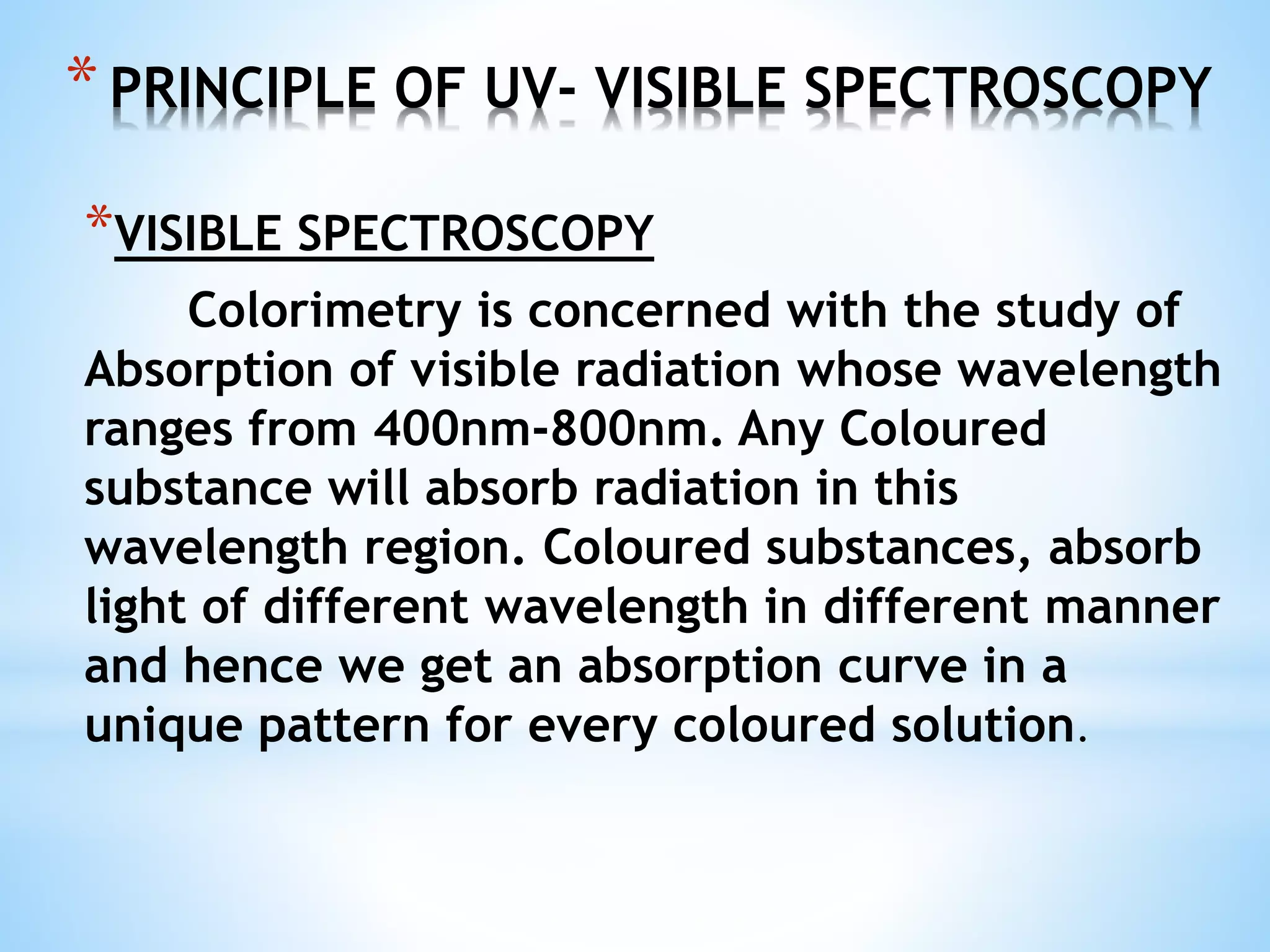 * PRINCIPLE OF UV- VISIBLE SPECTROSCOPY

*VISIBLE SPECTROSCOPY

Colorimetry is concerned with the study of Absorption of visible radiation whose wavelength ranges from 400nm-800nm. Any Coloured substance will absorb radiation in this wavelength region. Coloured substances, absorb light of different wavelength in different manner and hence we get an absorption curve in a unique pattern for every coloured solution.